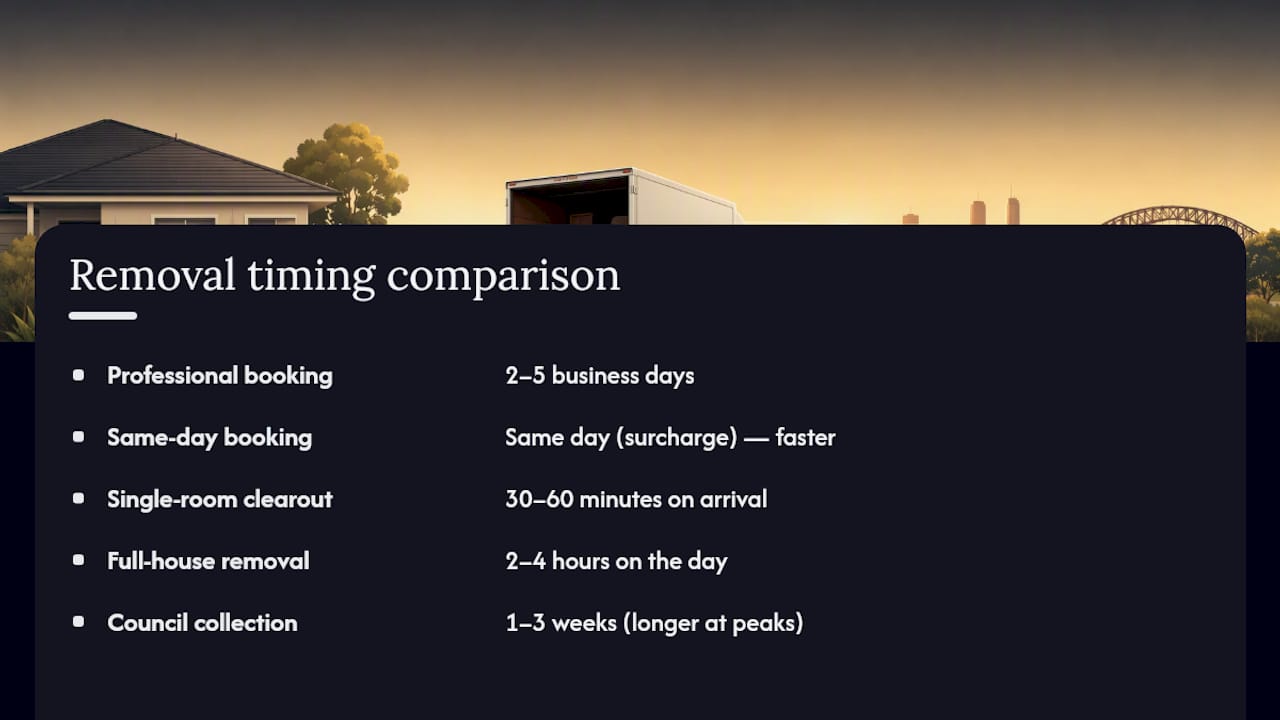 Removal timing comparison

- Professional booking 2–5 business days
- Same-day booking Same day (surcharge) — faster
- Single-room clearout 30–60 minutes on arrival
- Full-house removal 2–4 hours on the day
- Council collection 1–3 weeks (longer at peaks)